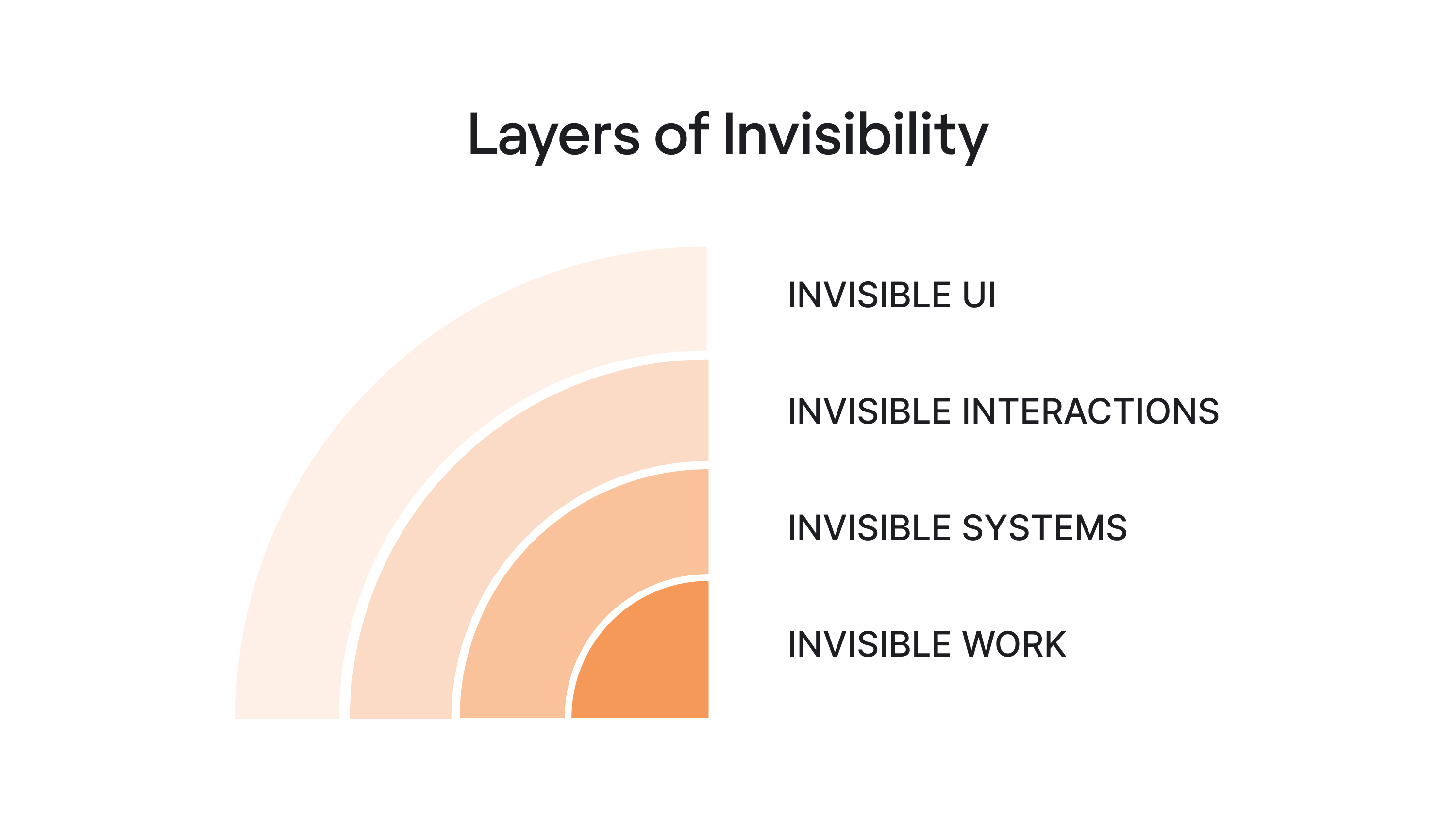 Layers of Invisibility

INVISIBLE UI

INVISIBLE INTERACTIONS

INVISIBLE SYSTEMS

INVISIBLE WORK